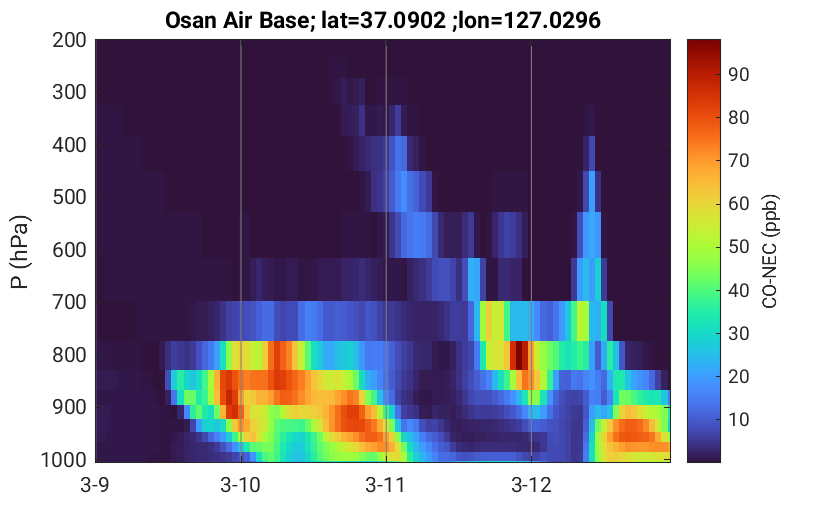 Osan Air Base; lat=37.0902 ;lon=127.0296

P (hPa)

200
300
400
500
600
700
800
900
1000

3-9
3-10
3-11
3-12

CO-NEC (ppb)

90
80
70
60
50
40
30
20
10